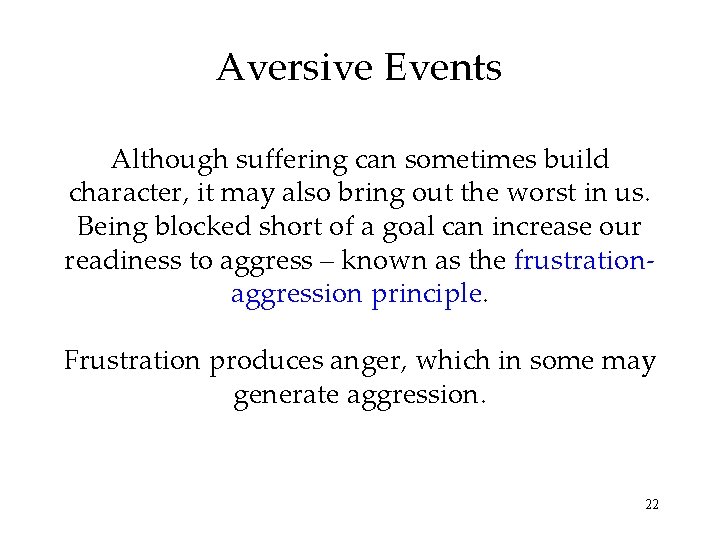 Aversive Events

Although suffering can sometimes build character, it may also bring out the worst in us. Being blocked short of a goal can increase our readiness to aggress – known as the frustration-aggression principle.

Frustration produces anger, which in some may generate aggression.

22